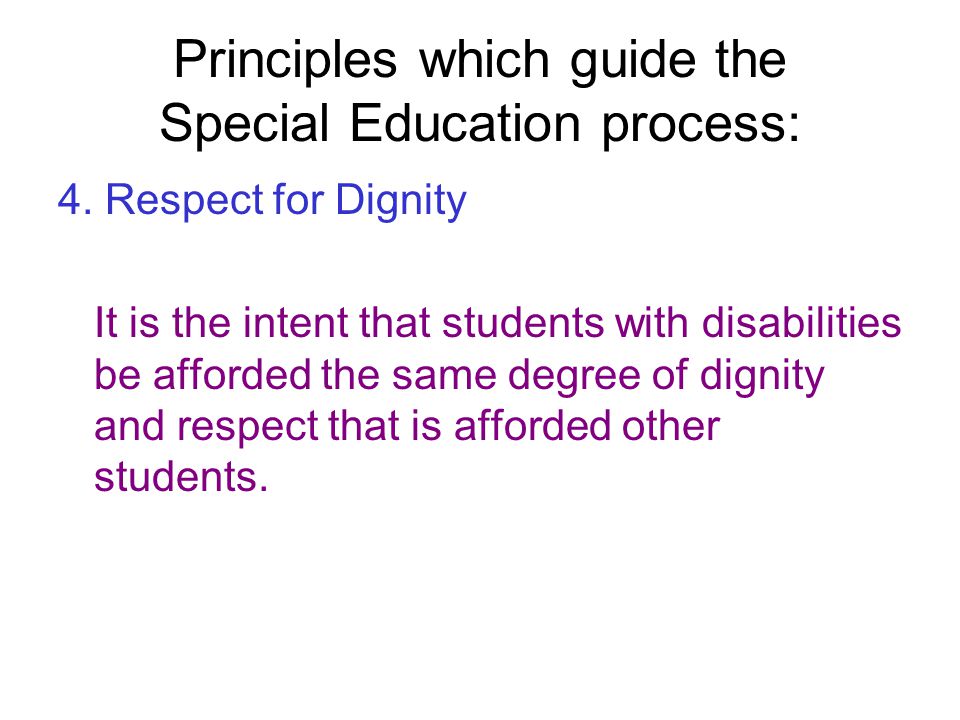 Principles which guide the Special Education process:

4. Respect for Dignity

It is the intent that students with disabilities be afforded the same degree of dignity and respect that is afforded other students.